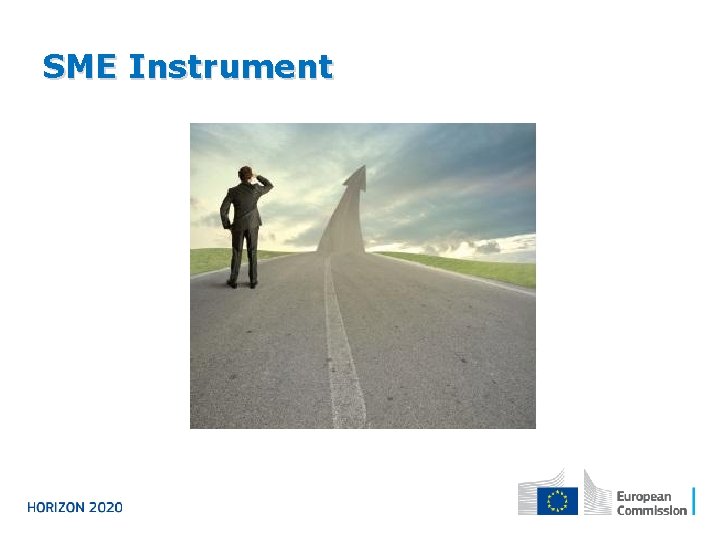 SME Instrument

HORIZON 2020

European Commission